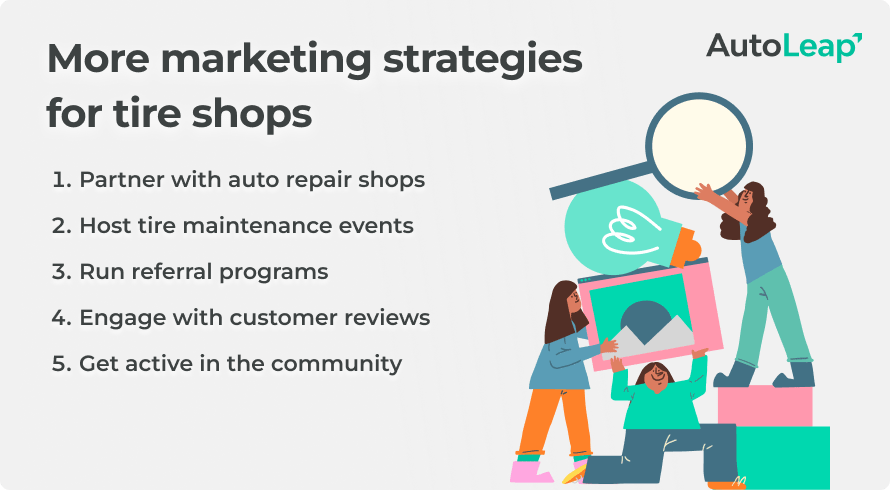 More marketing strategies for tire shops

AutoLeap

1. Partner with auto repair shops
2. Host tire maintenance events
3. Run referral programs
4. Engage with customer reviews
5. Get active in the community